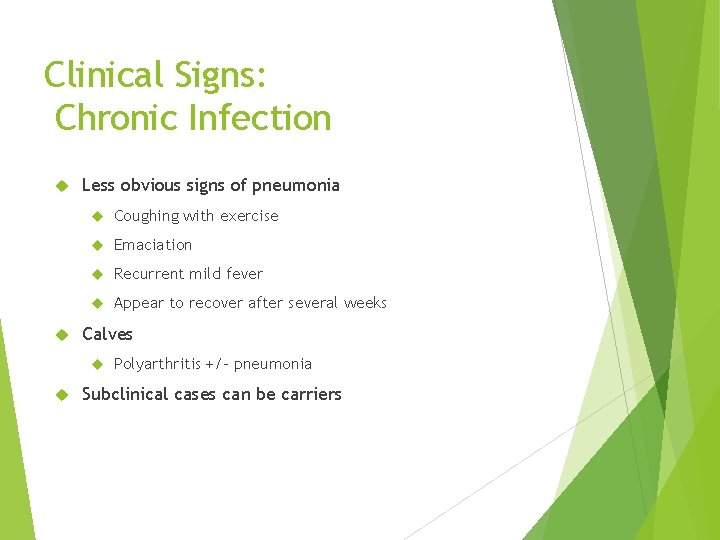 Clinical Signs:
Chronic Infection

Less obvious signs of pneumonia

Coughing with exercise

Emaciation

Recurrent mild fever

Appear to recover after several weeks

Calves

Polyarthritis +/- pneumonia

Subclinical cases can be carriers